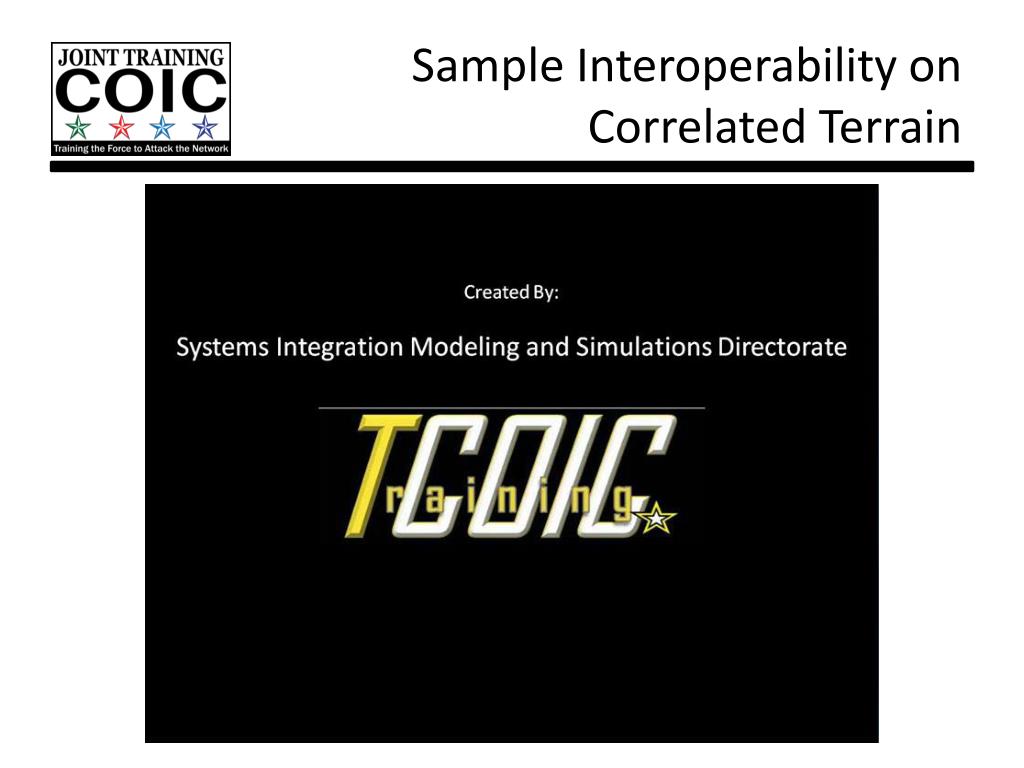 JOINT TRAINING
COIC
Training the Force to Attack the Network

Sample Interoperability on Correlated Terrain

Created By:

Systems Integration Modeling and Simulations Directorate

TCOIC
raining